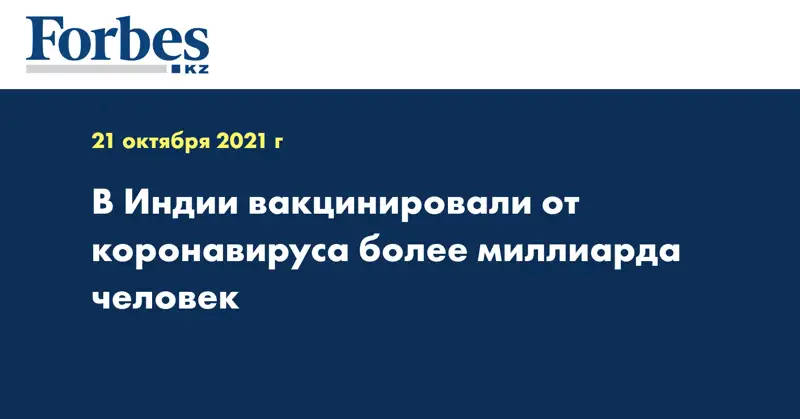 Forbes
KZ

21 октября 2021 г

В Индии вакцинировали от коронавируса более миллиарда человек